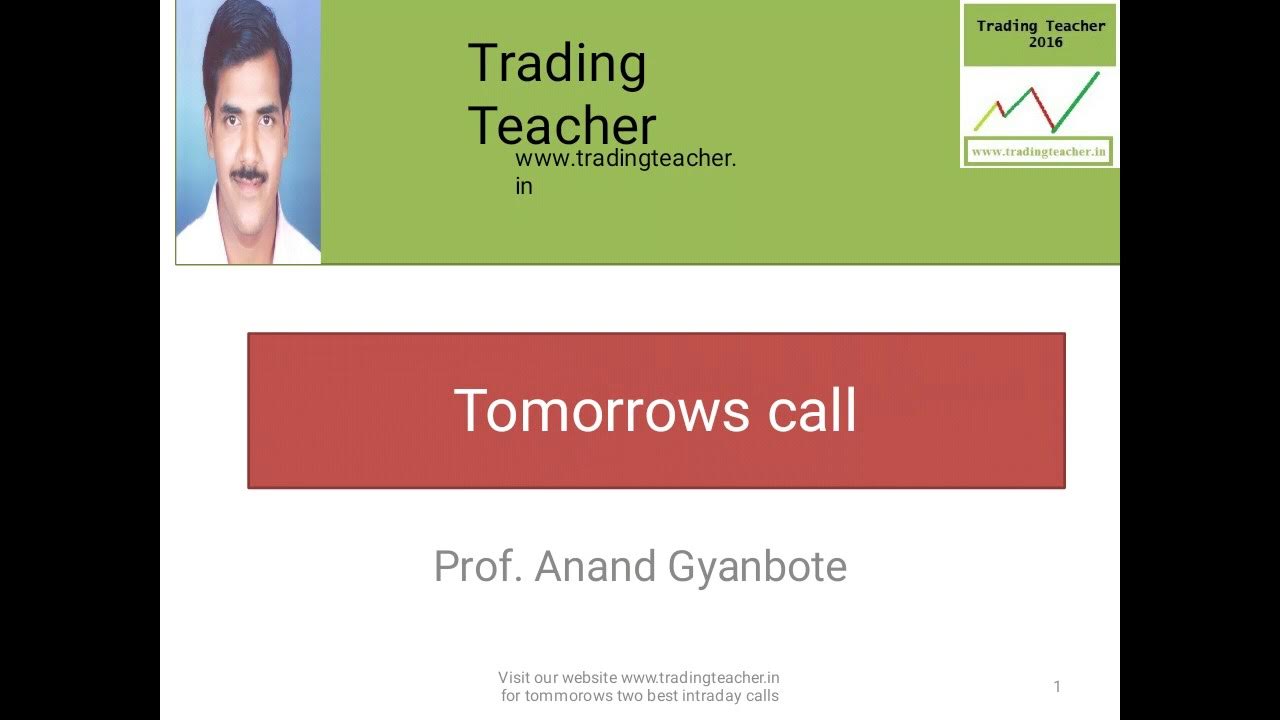 Trading Teacher
www.tradingteacher.in

Trading Teacher 2016

www.tradingteacher.in

Tomorrows call

Prof. Anand Gyanbote

Visit our website www.tradingteacher.in for tommorows two best intraday calls

1